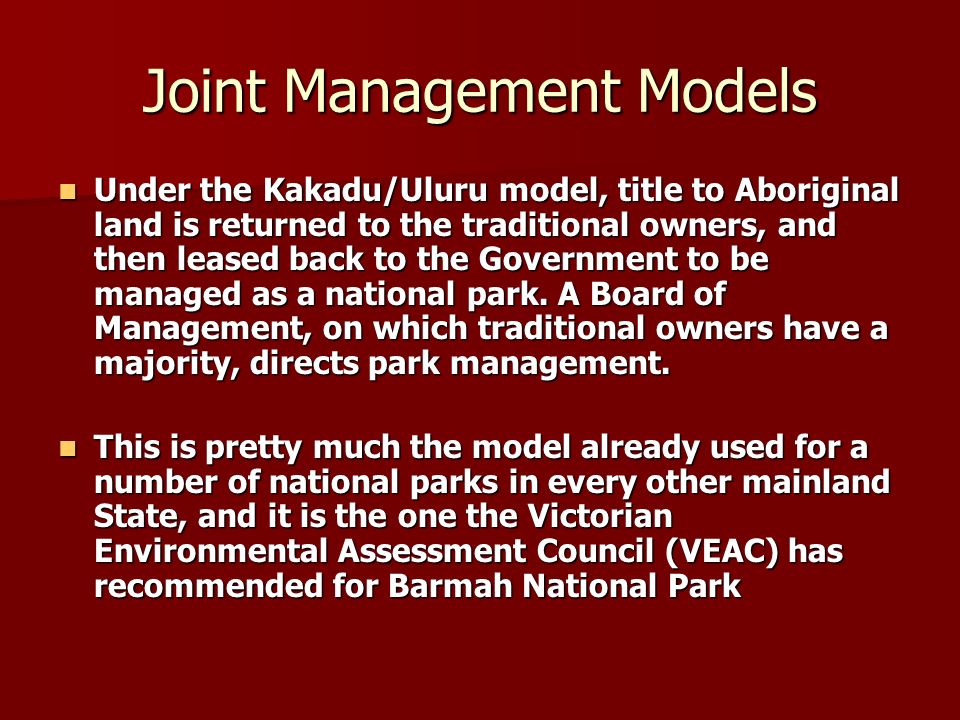 Joint Management Models

Under the Kakadu/Uluru model, title to Aboriginal land is returned to the traditional owners, and then leased back to the Government to be managed as a national park. A Board of Management, on which traditional owners have a majority, directs park management.

This is pretty much the model already used for a number of national parks in every other mainland State, and it is the one the Victorian Environmental Assessment Council (VEAC) has recommended for Barmah National Park